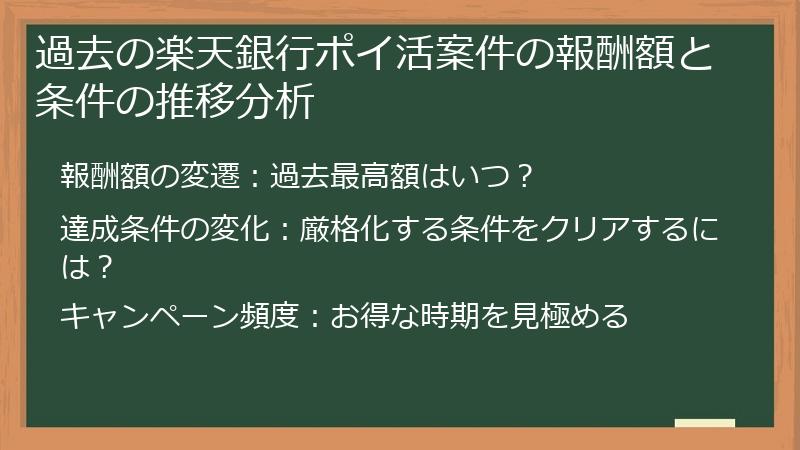 過去の楽天銀行ポイ活案件の報酬額と条件の推移分析

報酬額の変遷：過去最高額はいつ？

達成条件の変化：厳格化する条件をクリアするには？

キャンペーン頻度：お得な時期を見極める